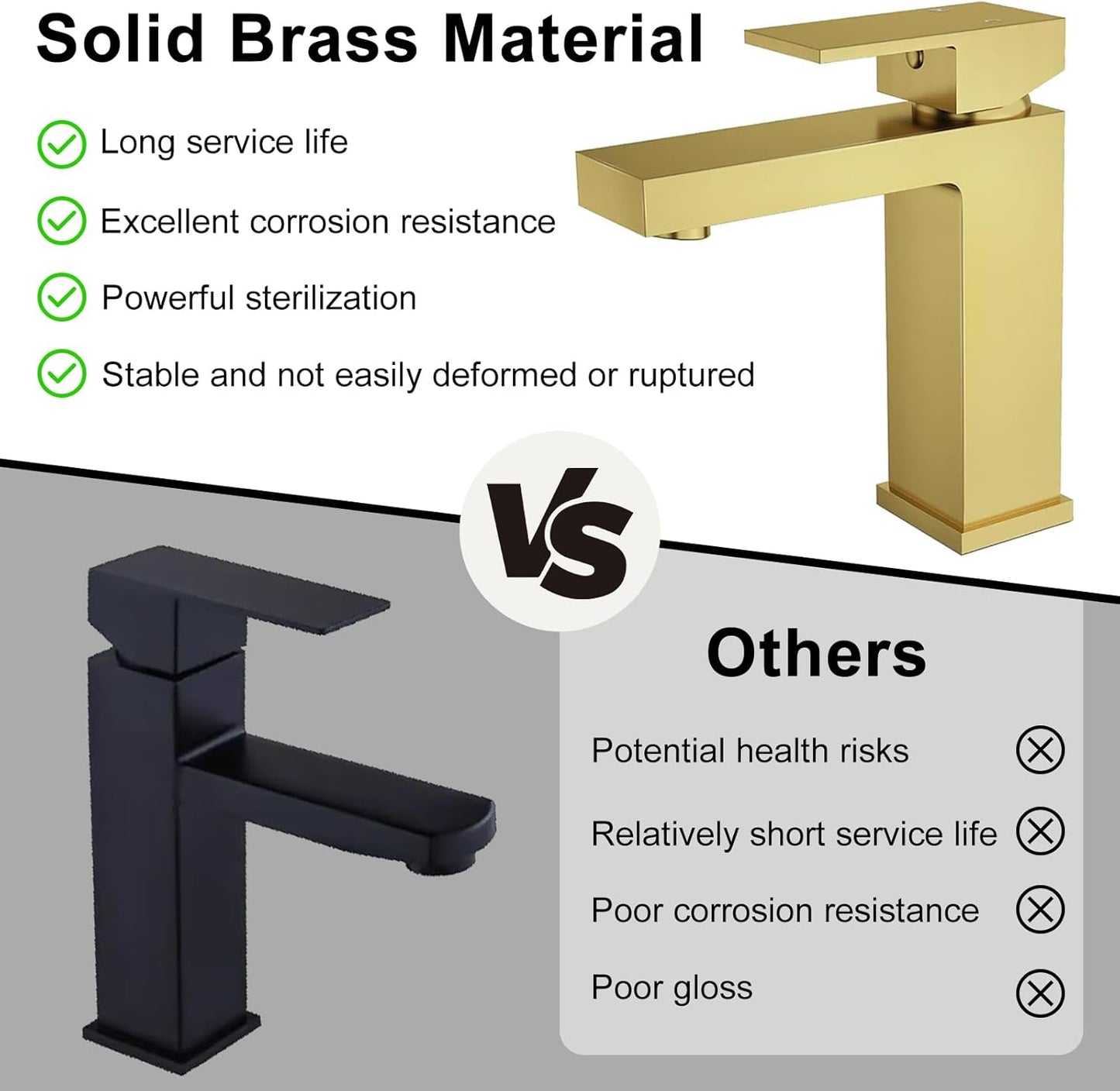 Solid Brass Material

Long service life

Excellent corrosion resistance

Powerful sterilization

Stable and not easily deformed or ruptured

VS

Others

Potential health risks

Relatively short service life

Poor corrosion resistance

Poor gloss